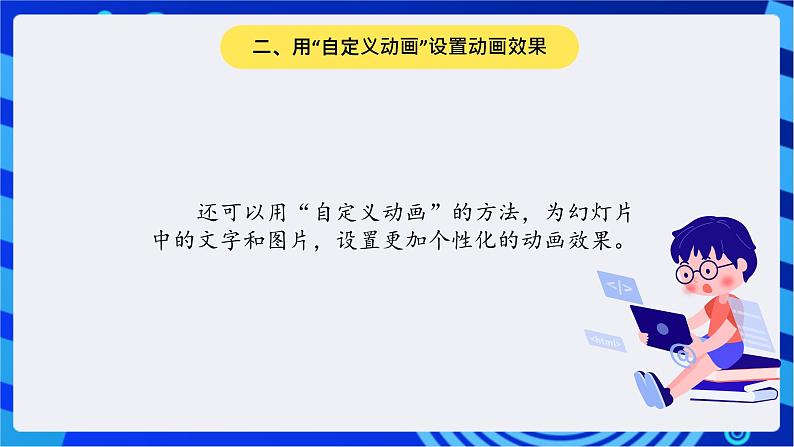 二、用“自定义动画”设置动画效果

还可以用“自定义动画”的方法，为幻灯片中的文字和图片，设置更加个性化的动画效果。

</>

<html>